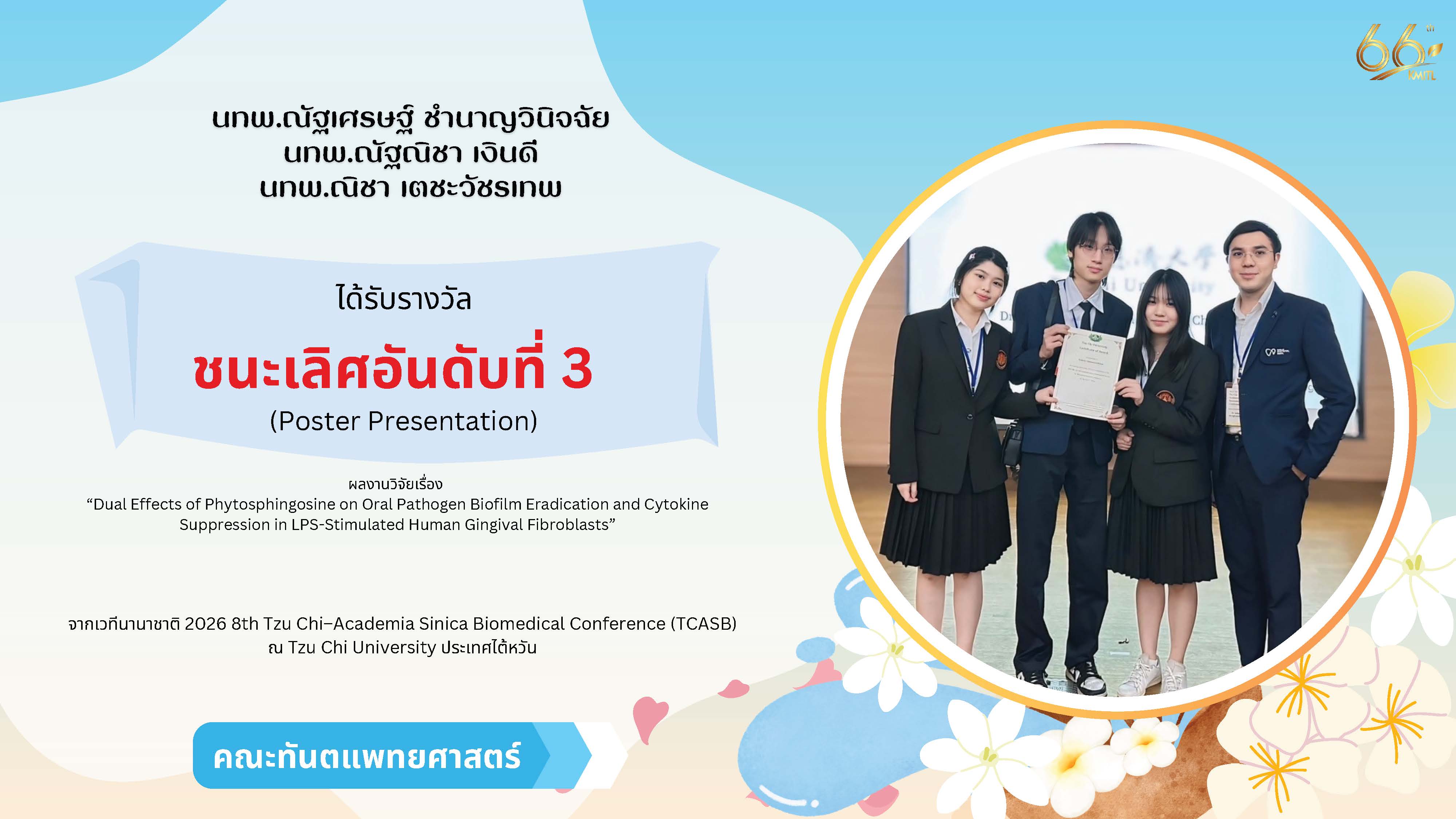 66th KMITL

นทพ.ณัฐเศรษฐ์ ชำนาญวินิจฉัย
นทพ.ณัฐณิชา เงินดี
นทพ.ณิชา เตชะวัชรเทพ

ได้รับรางวัล

ชนะเลิศอันดับที่ 3

(Poster Presentation)

ผลงานวิจัยเรื่อง
“Dual Effects of Phytosphingosine on Oral Pathogen Biofilm Eradication and Cytokine Suppression in LPS-Stimulated Human Gingival Fibroblasts”

จากเวทีนานาชาติ 2026 8th Tzu Chi–Academia Sinica Biomedical Conference (TCASB)
ณ Tzu Chi University ประเทศไต้หวัน

คณะทันตแพทยศาสตร์